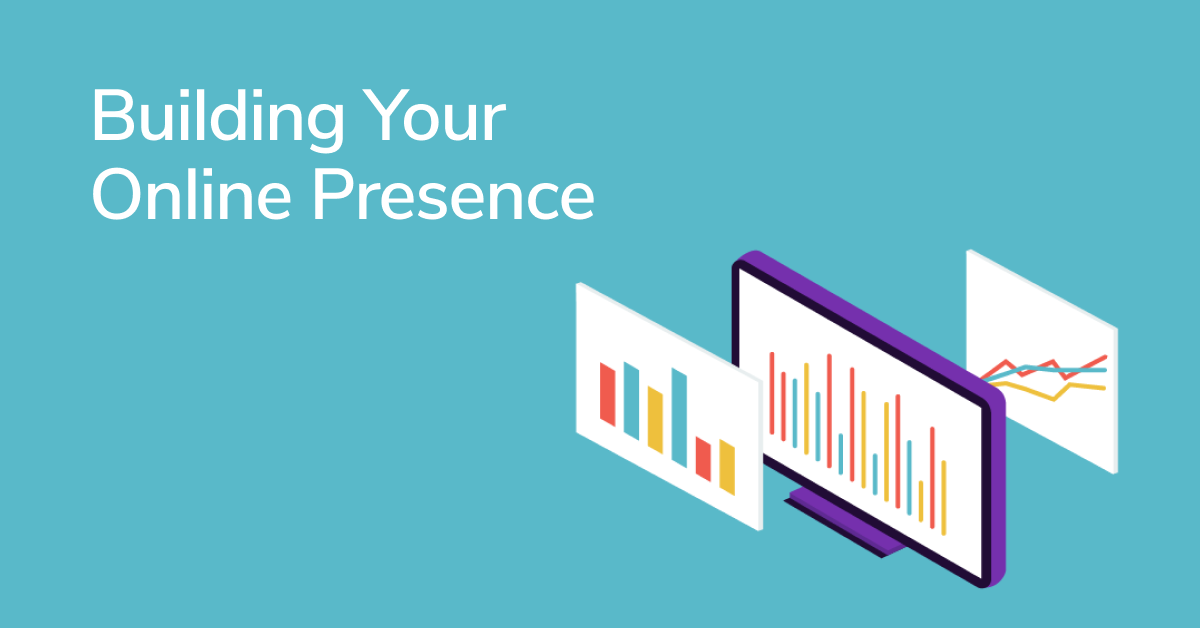 Building Your Online Presence